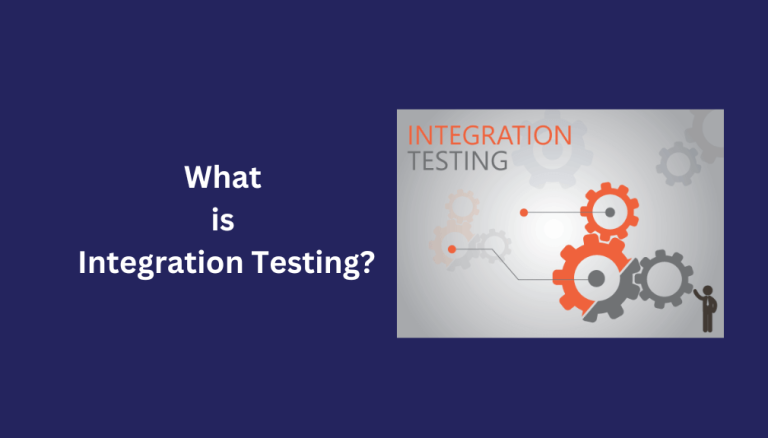 What
is
Integration Testing?

INTEGRATION
TESTING